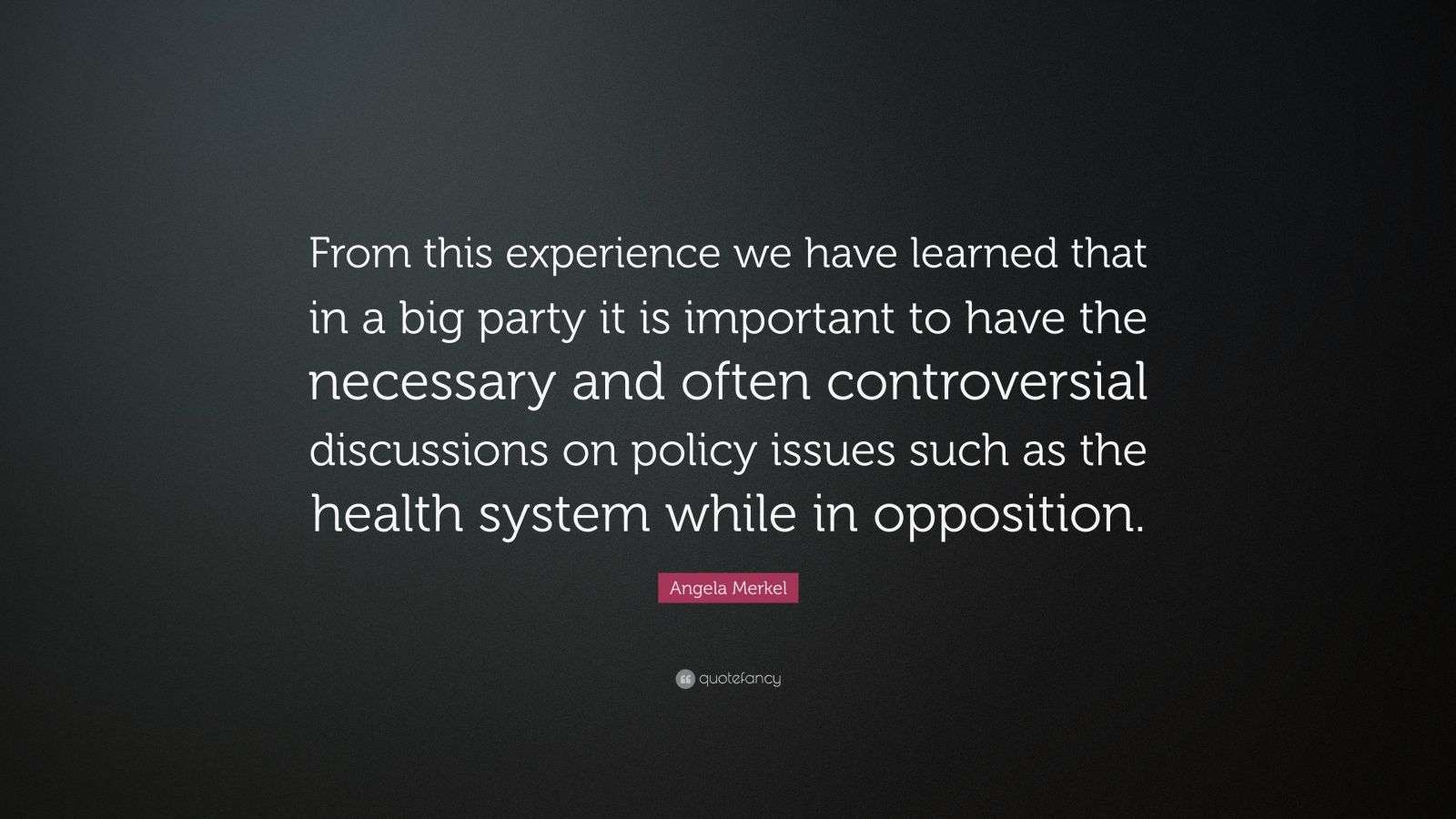 From this experience we have learned that in a big party it is important to have the necessary and often controversial discussions on policy issues such as the health system while in opposition.

Angela Merkel

quotefancy